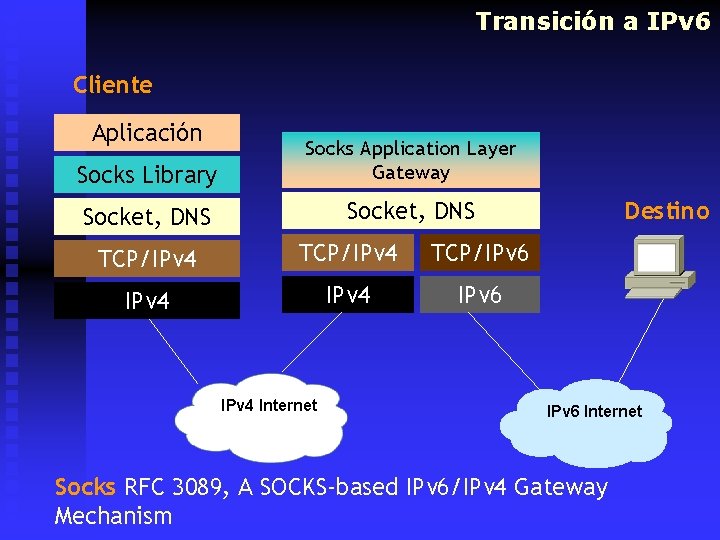 Transición a IPv6

Cliente

Aplicación
Socks Library
Socket, DNS
TCP/IPv4
IPv4

Socks Application Layer Gateway
Socket, DNS
TCP/IPv4
TCP/IPv6
IPv4
IPv6

Destino

IPv4 Internet

IPv6 Internet

Socks RFC 3089, A SOCKS-based IPv6/IPv4 Gateway Mechanism